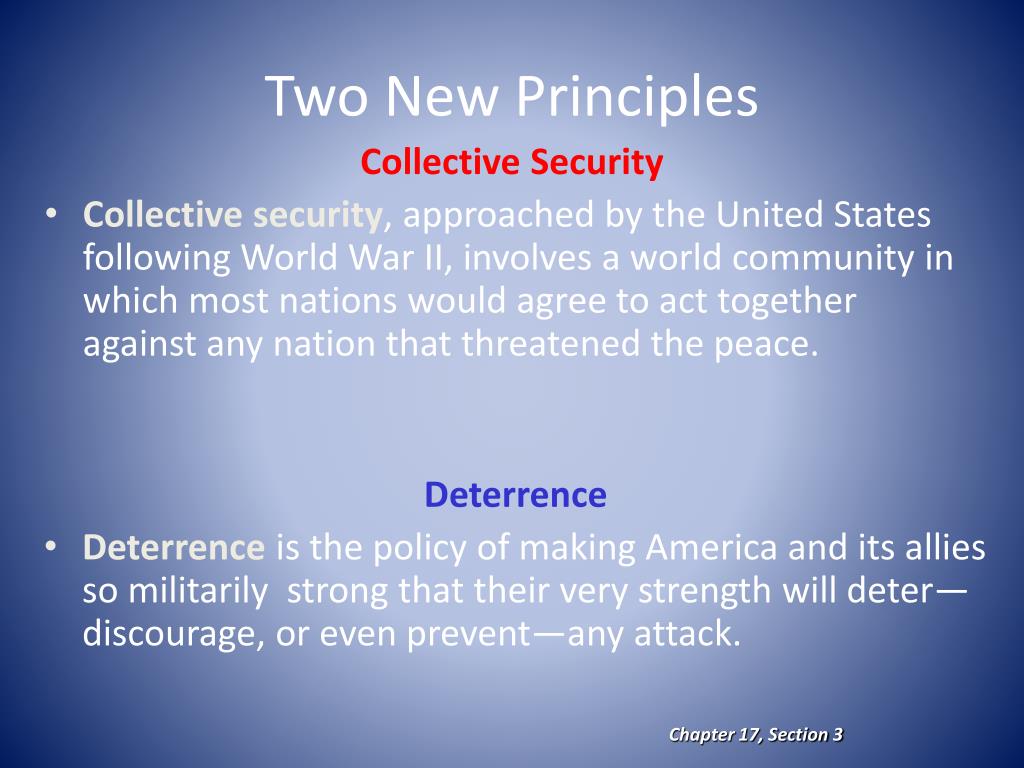 Two New Principles

Collective Security

• Collective security, approached by the United States following World War II, involves a world community in which most nations would agree to act together against any nation that threatened the peace.

Deterrence

• Deterrence is the policy of making America and its allies so militarily strong that their very strength will deter—discourage, or even prevent—any attack.

Chapter 17, Section 3